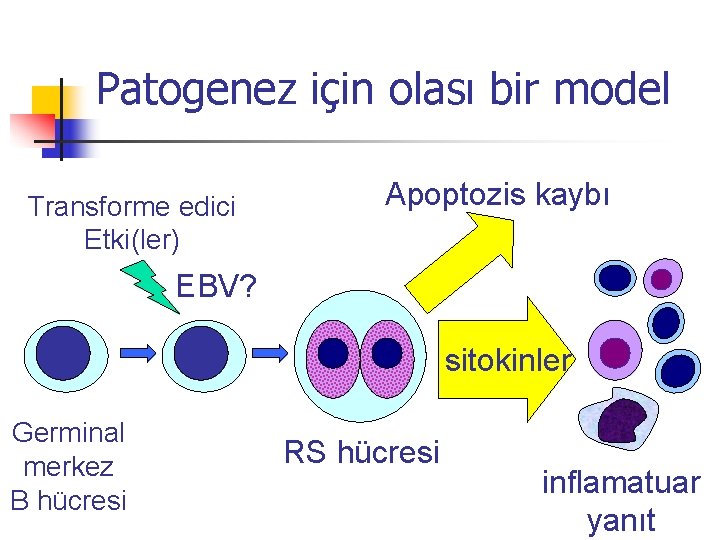 Patogenez için olası bir model

Transforme edici Etki(ler)

EBV?

Apoptozis kaybı

sitokinler

Germinal merkez B hücresi

RS hücresi

inflamatuar yanıt